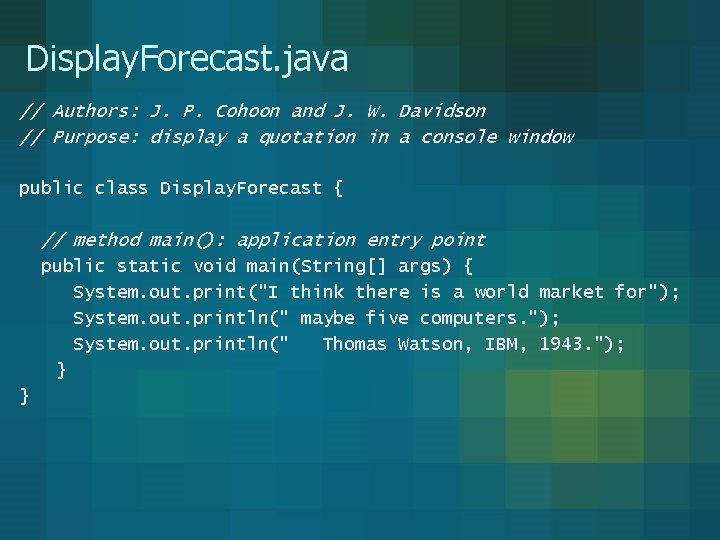 DisplayForecast.java

// Authors: J. P. Cohoon and J. W. Davidson
// Purpose: display a quotation in a console window

public class DisplayForecast {

  // method main(): application entry point
  public static void main(String[] args) {
     System.out.print("I think there is a world market for");
     System.out.println(" maybe five computers.");
     System.out.println("   Thomas Watson, IBM, 1943.");
   }
}